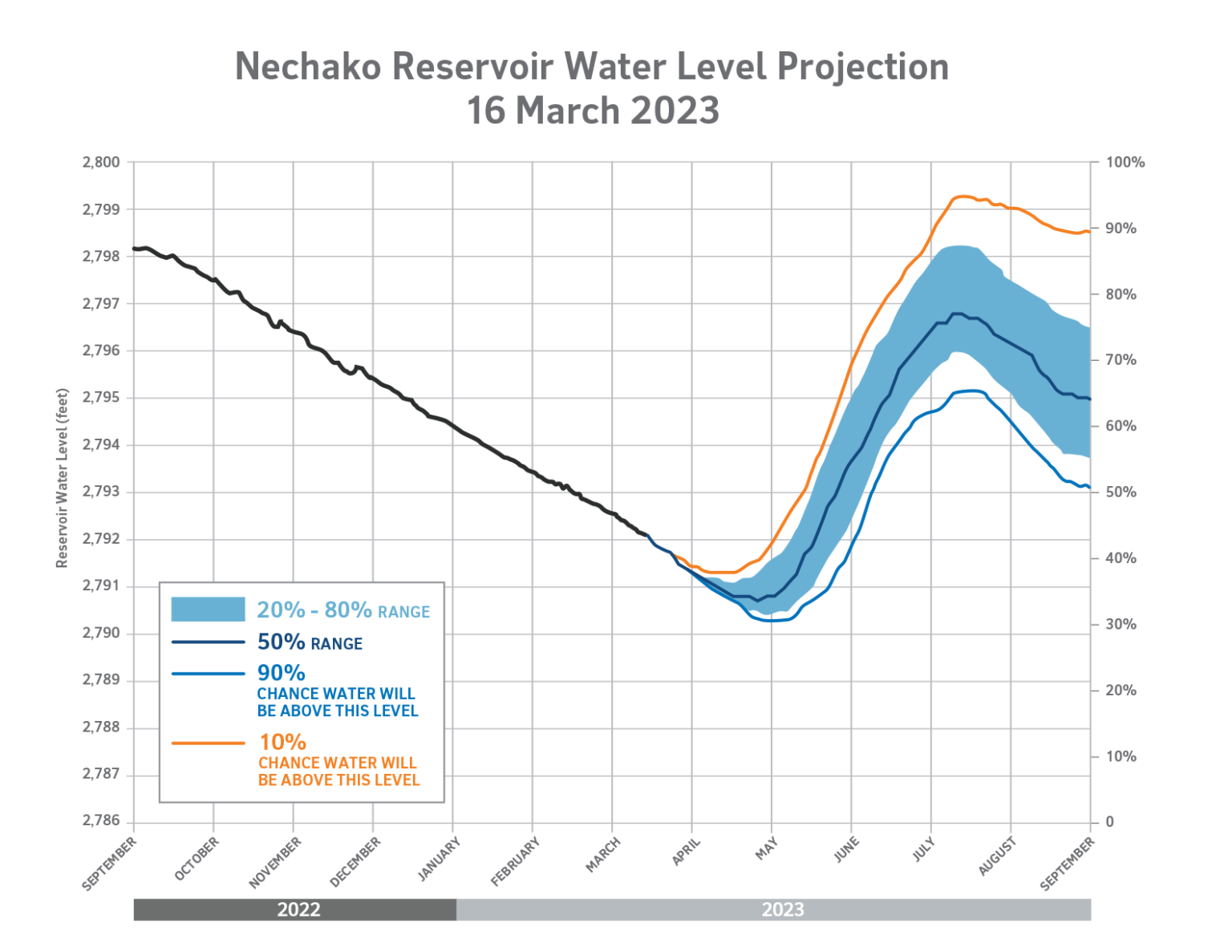 Nechako Reservoir Water Level Projection
16 March 2023

Reservoir Water Level (feet)

2,800
2,799
2,798
2,797
2,796
2,795
2,794
2,793
2,792
2,791
2,790
2,789
2,788
2,787
2,786

100%
90%
80%
70%
60%
50%
40%
30%
20%
10%
0

20% - 80% RANGE
50% RANGE
90% CHANCE WATER WILL BE ABOVE THIS LEVEL
10% CHANCE WATER WILL BE ABOVE THIS LEVEL

SEPTEMBER
OCTOBER
NOVEMBER
DECEMBER
JANUARY
FEBRUARY
MARCH
APRIL
MAY
JUNE
JULY
AUGUST
SEPTEMBER

2022
2023